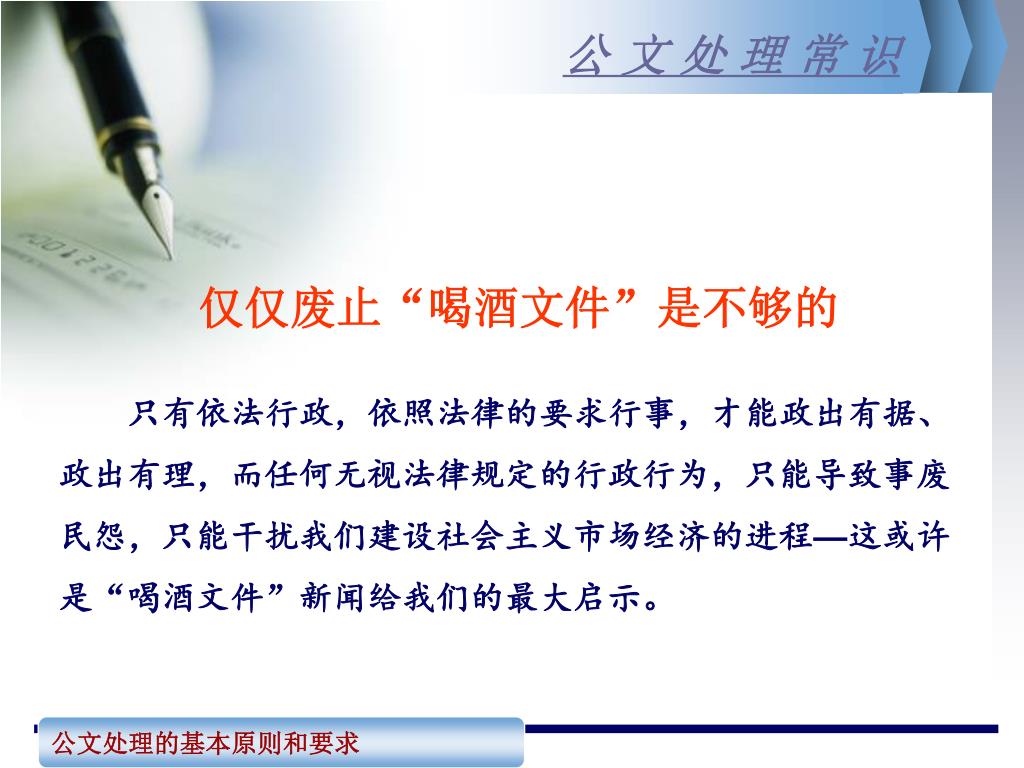 公文处理常识

仅仅废止“喝酒文件”是不够的

只有依法行政，依照法律的要求行事，才能政出有据、政出有理，而任何无视法律规定的行政行为，只能导致事废民怨，只能干扰我们建设社会主义市场经济的进程—这或许是“喝酒文件”新闻给我们的最大启示。

公文处理的基本原则和要求